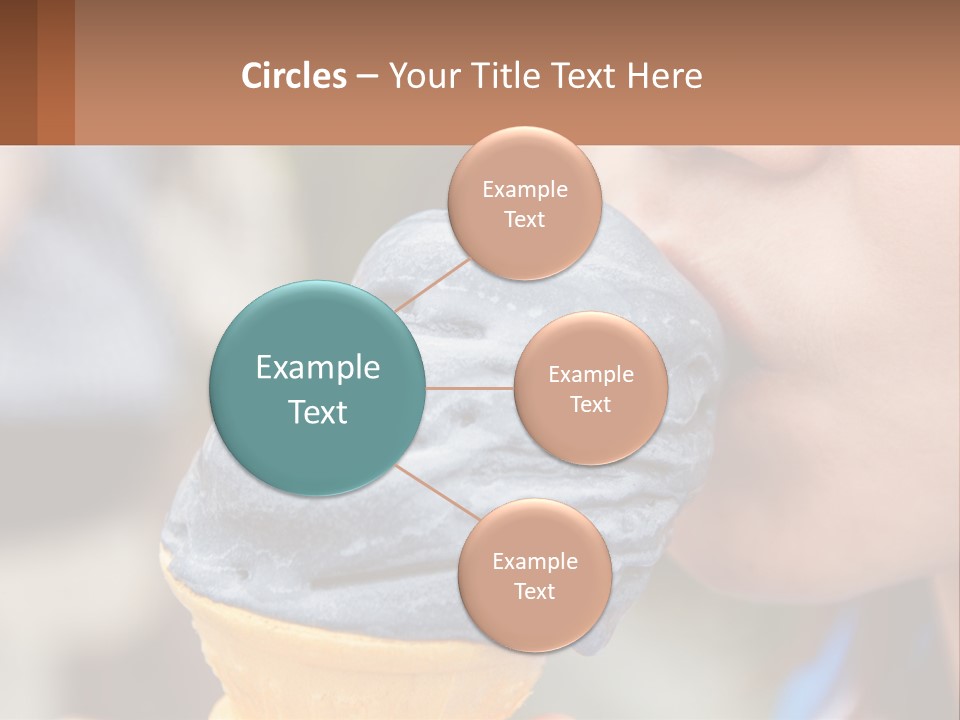 Circles – Your Title Text Here

Example Text

Example Text

Example Text

Example Text